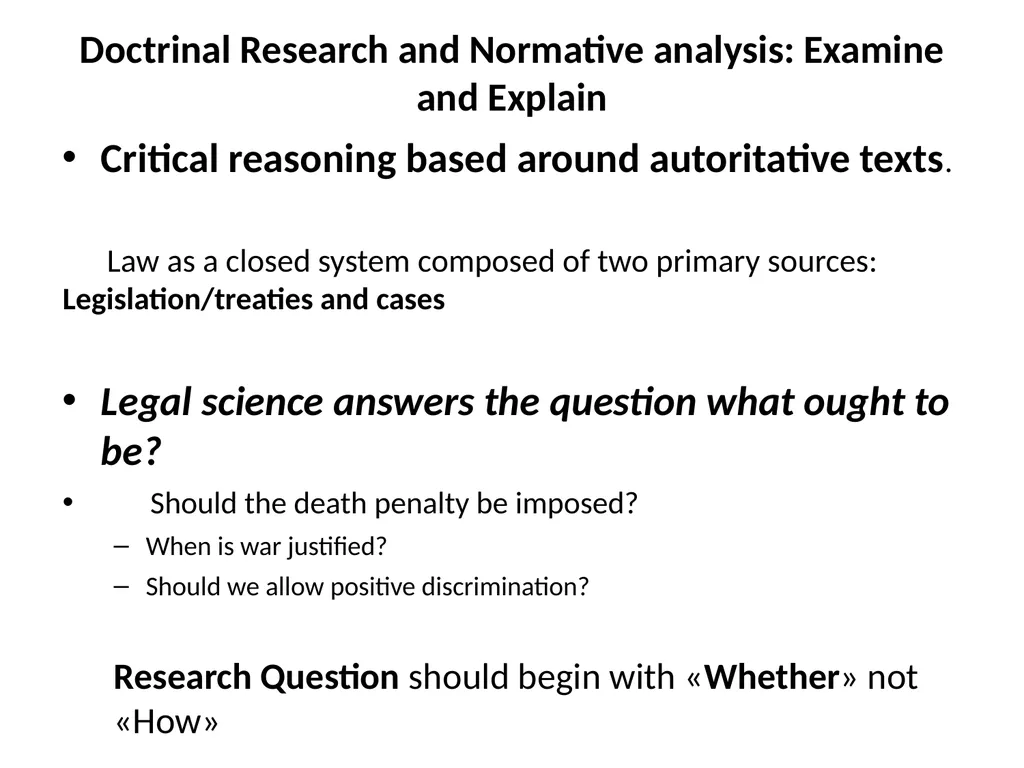 Doctrinal Research and Normative analysis: Examine and Explain

• Critical reasoning based around autoritative texts.

Law as a closed system composed of two primary sources: Legislation/treaties and cases

• Legal science answers the question what ought to be?

• Should the death penalty be imposed?

– When is war justified?

– Should we allow positive discrimination?

Research Question should begin with «Whether» not «How»